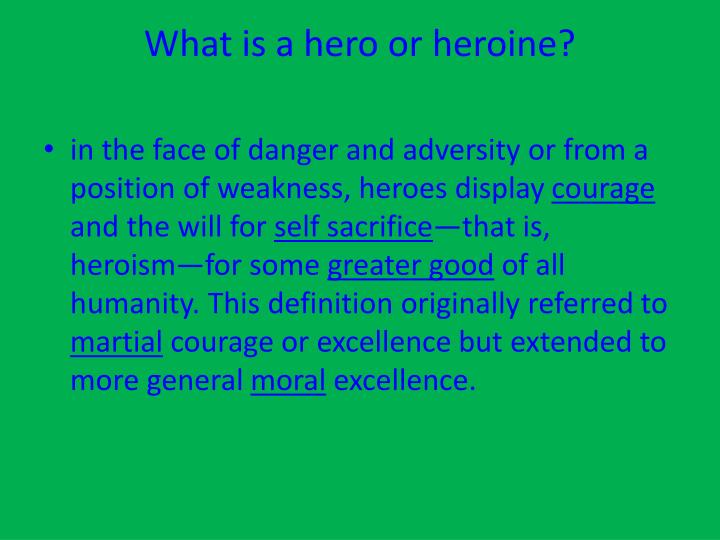 What is a hero or heroine?

• in the face of danger and adversity or from a position of weakness, heroes display courage and the will for self sacrifice—that is, heroism—for some greater good of all humanity. This definition originally referred to martial courage or excellence but extended to more general moral excellence.